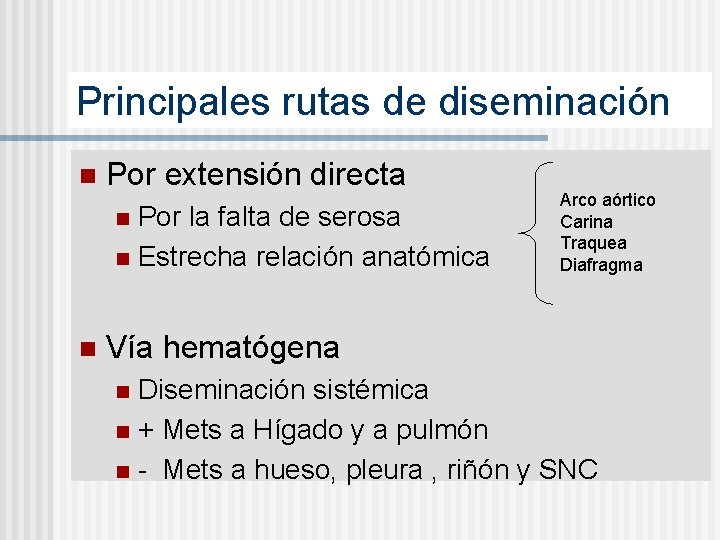 Principales rutas de diseminación

Por extensión directa
Por la falta de serosa
Estrecha relación anatómica

Arco aórtico
Carina
Traquea
Diafragma

Vía hematógena
Diseminación sistémica
+ Mets a Hígado y a pulmón
- Mets a hueso, pleura , riñón y SNC